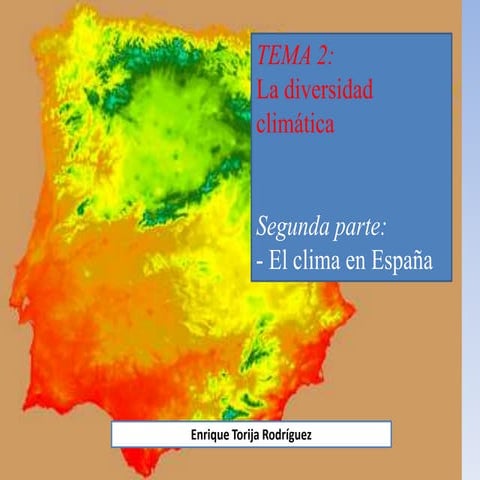 TEMA 2:
La diversidad climática

Segunda parte:
- El clima en España

Enrique Torija Rodríguez